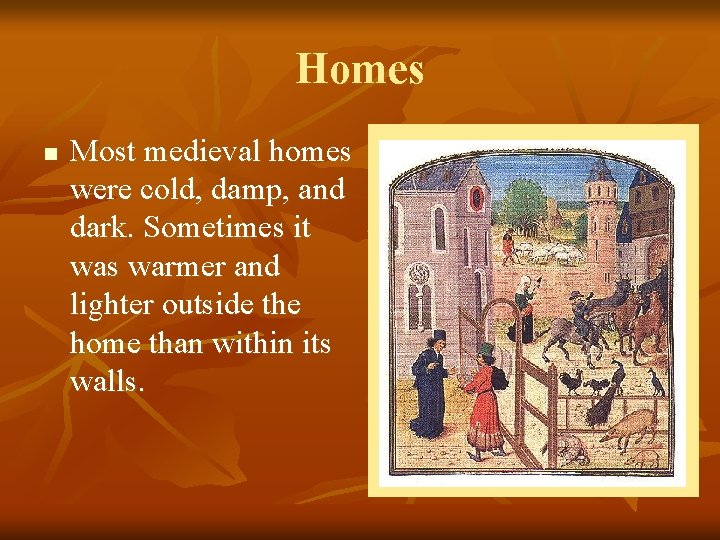 Homes

■ Most medieval homes were cold, damp, and dark. Sometimes it was warmer and lighter outside the home than within its walls.